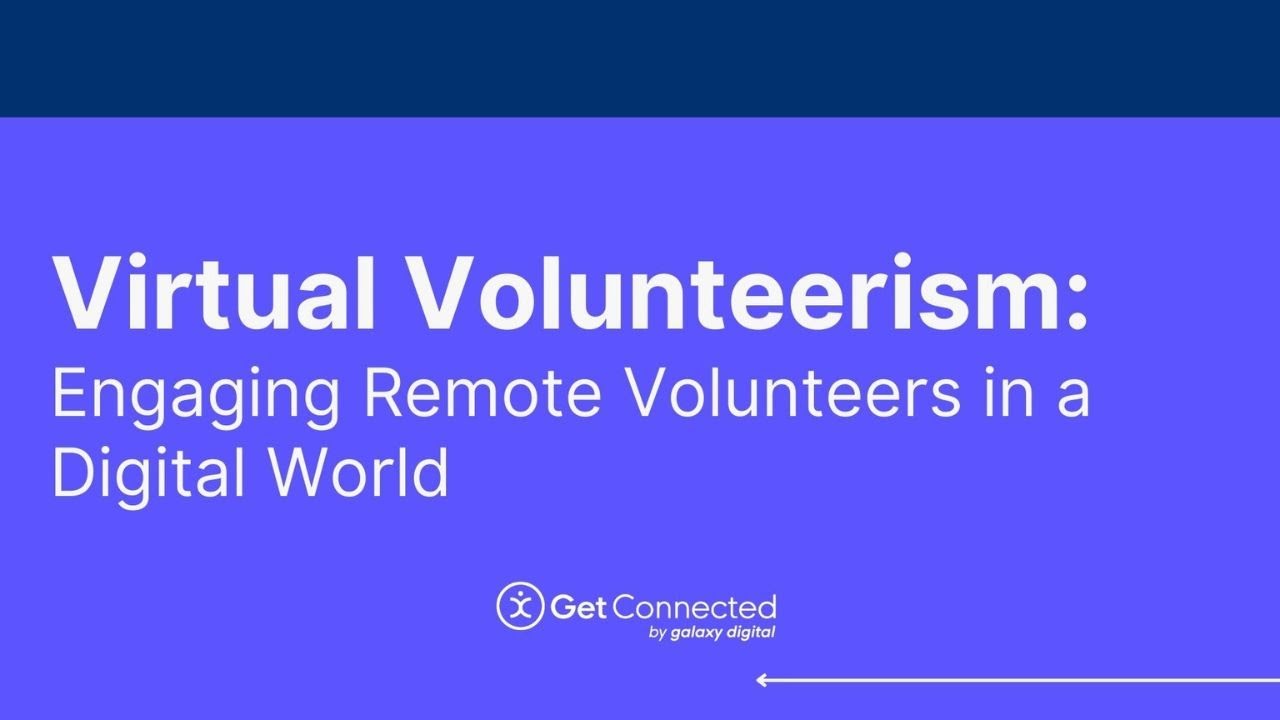 Virtual Volunteerism:
Engaging Remote Volunteers in a Digital World

Get Connected
by galaxy digital